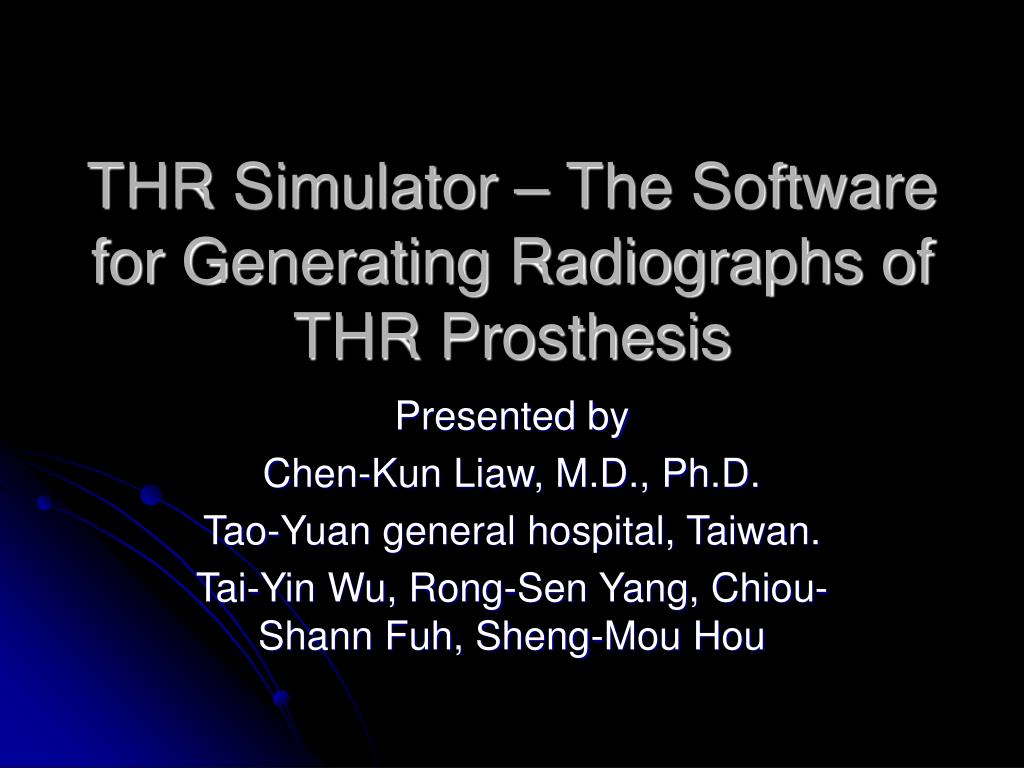 THR Simulator – The Software for Generating Radiographs of THR Prosthesis

Presented by

Chen-Kun Liaw, M.D., Ph.D.

Tao-Yuan general hospital, Taiwan.

Tai-Yin Wu, Rong-Sen Yang, Chiou-Shann Fuh, Sheng-Mou Hou